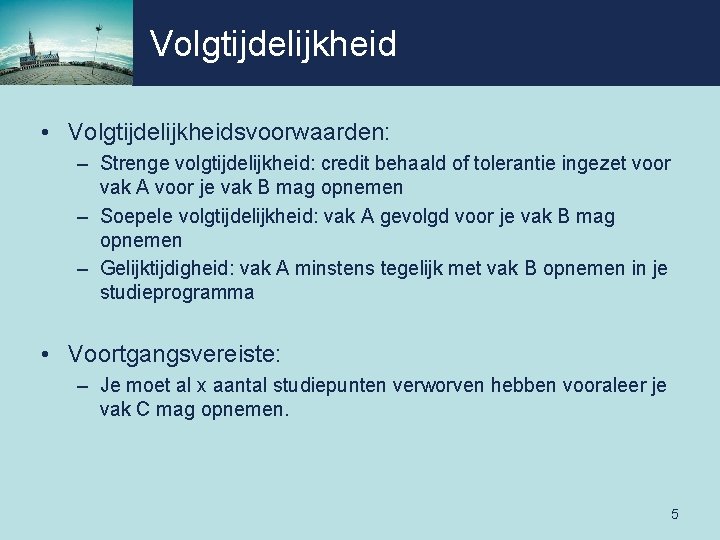 Volgtijdelijkheid

• Volgtijdelijkheidsvoorwaarden:
– Strenge volgtijdelijkheid: credit behaald of tolerantie ingezet voor vak A voor je vak B mag opnemen
– Soepele volgtijdelijkheid: vak A gevolgd voor je vak B mag opnemen
– Gelijktijdigheid: vak A minstens tegelijk met vak B opnemen in je studieprogramma

• Voortgangsvereiste:
– Je moet al x aantal studiepunten verworven hebben vooraleer je vak C mag opnemen.

5